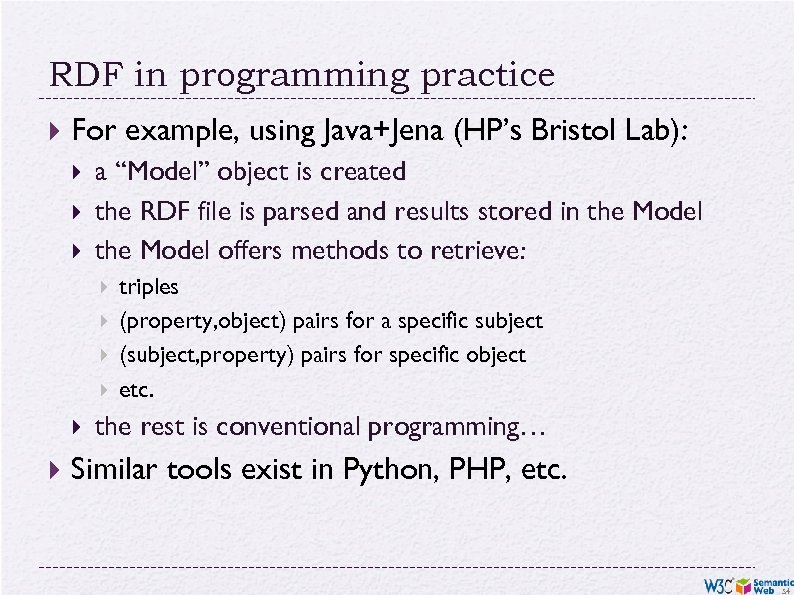 RDF in programming practice

For example, using Java+Jena (HP's Bristol Lab):

a "Model" object is created

the RDF file is parsed and results stored in the Model

the Model offers methods to retrieve:

triples

(property,object) pairs for a specific subject

(subject,property) pairs for specific object

etc.

the rest is conventional programming…

Similar tools exist in Python, PHP, etc.

W3C Semantic Web 54